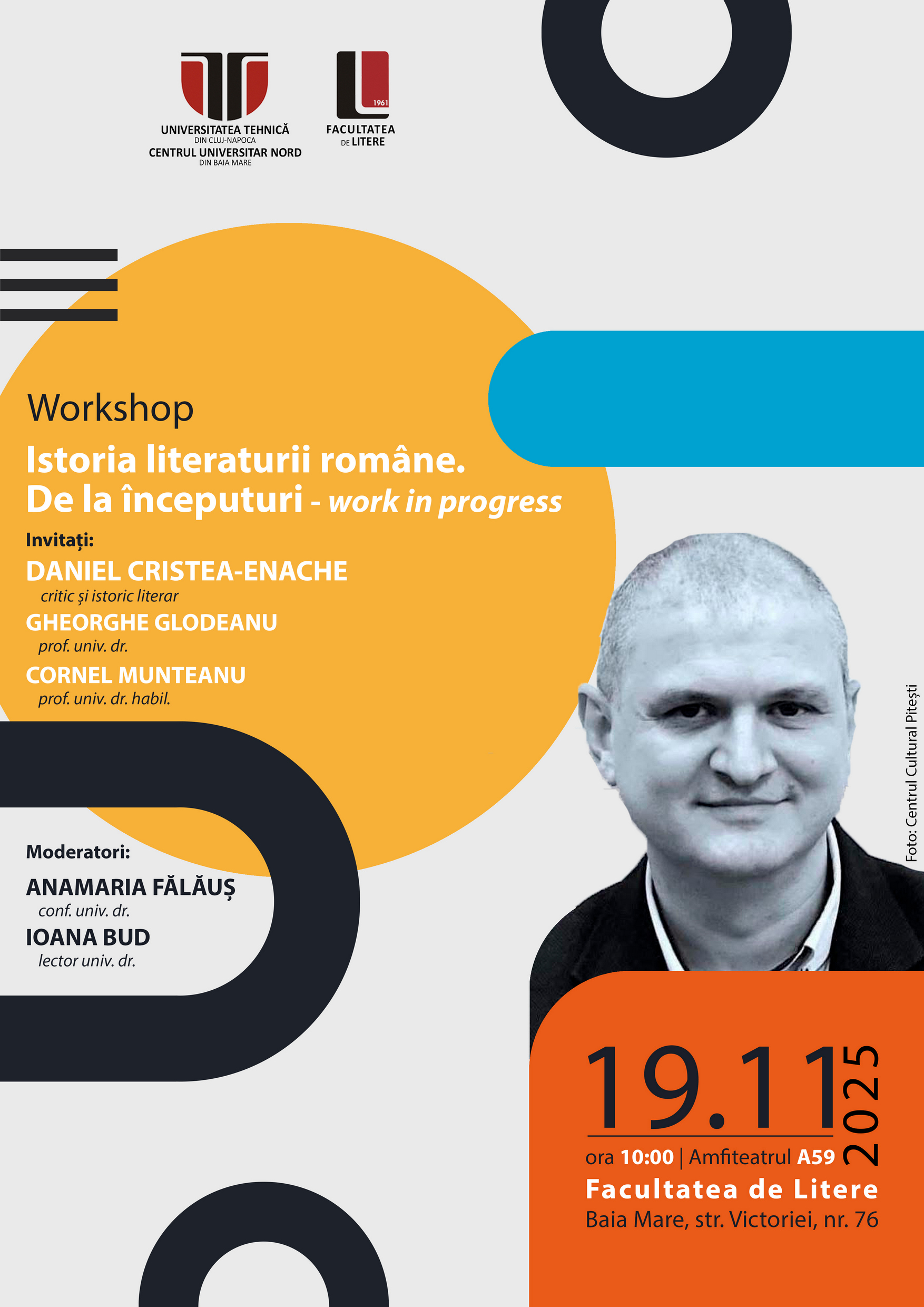 UNIVERSITATEA TEHNICĂ
DIN CLUJ-NAPOCA
CENTRUL UNIVERSITAR NORD
DIN BAIA MARE

1961
FACULTATEA
DE LITERE

Workshop
Istoria literaturii române. De la începuturi - work in progress

Invitați:
DANIEL CRISTEA-ENACHE
critic și istoric literar
GHEORGHE GLODEANU
prof. univ. dr.
CORNEL MUNTEANU
prof. univ. dr. habil.

Moderatori:
ANAMARIA FĂLĂUȘ
conf. univ. dr.
IOANA BUD
lector univ. dr.

Foto: Centrul Cultural Pitești

19.11
2025
ora 10:00 | Amfiteatrul A59
Facultatea de Litere
Baia Mare, str. Victoriei, nr. 76